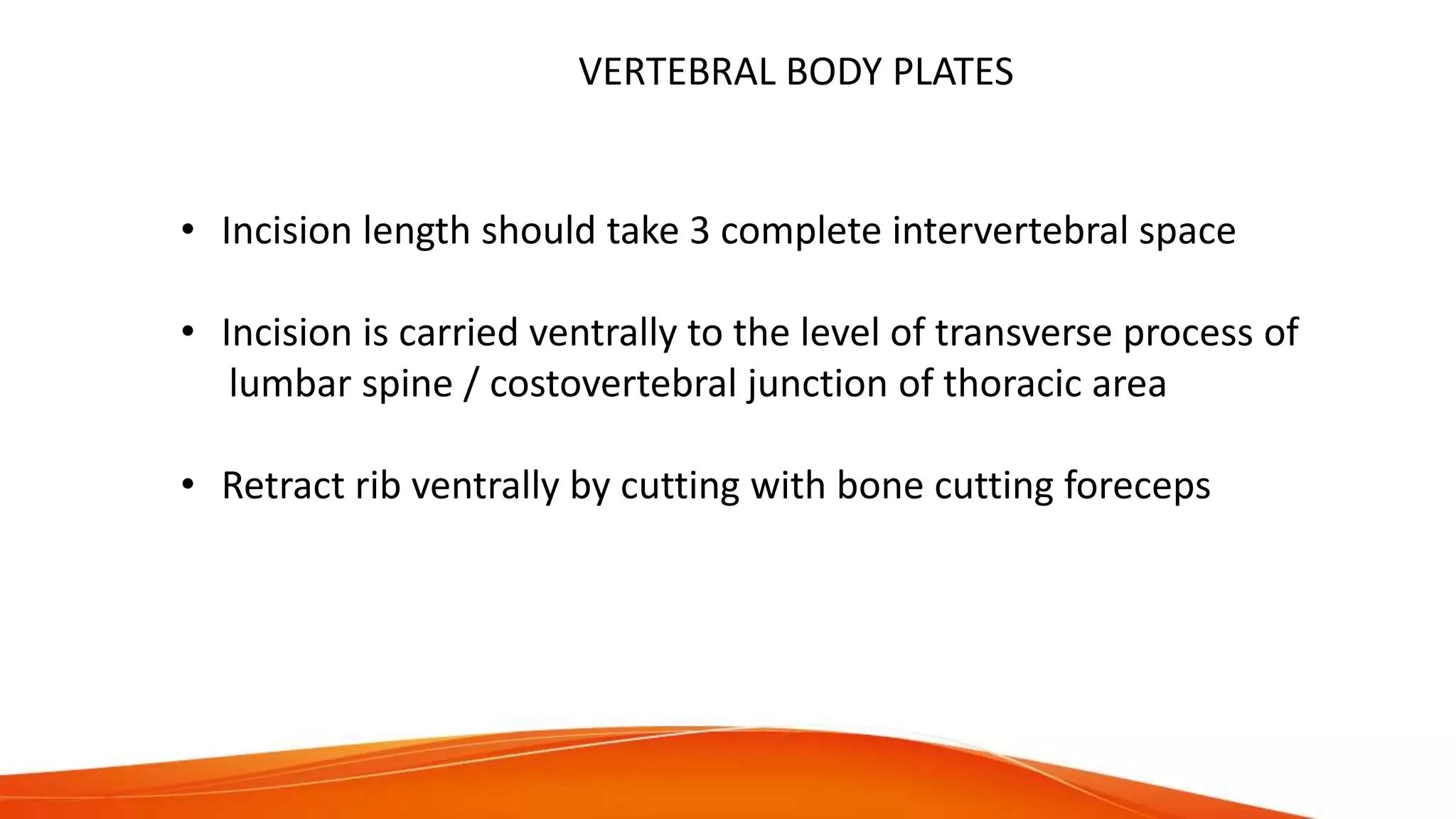 VERTEBRAL BODY PLATES

• Incision length should take 3 complete intervertebral space

• Incision is carried ventrally to the level of transverse process of lumbar spine / costovertebral junction of thoracic area

• Retract rib ventrally by cutting with bone cutting foreceps